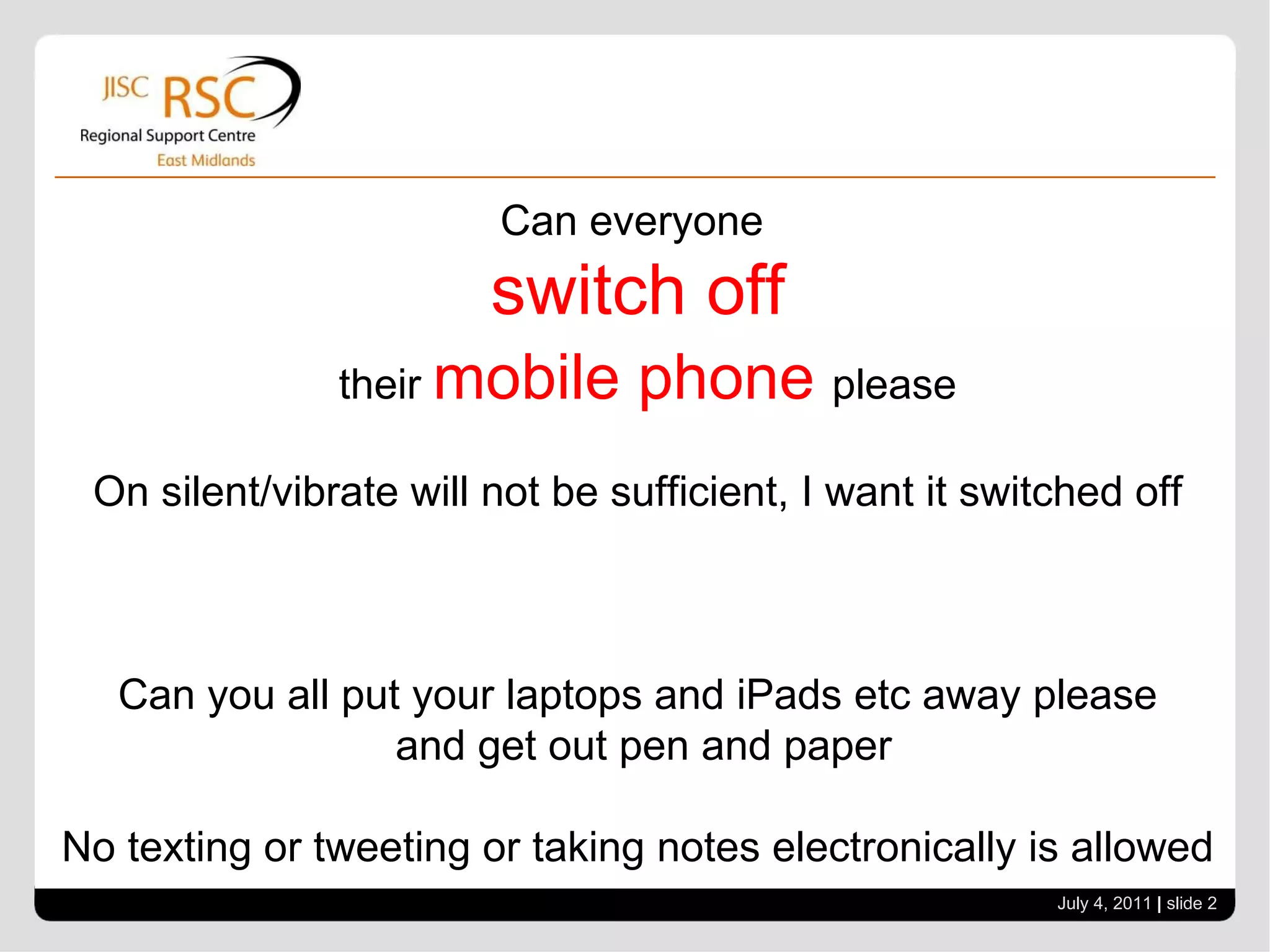 JISC RSC
Regional Support Centre
East Midlands

Can everyone
switch off
their mobile phone please

On silent/vibrate will not be sufficient, I want it switched off

Can you all put your laptops and iPads etc away please and get out pen and paper

No texting or tweeting or taking notes electronically is allowed

July 4, 2011 | slide 2